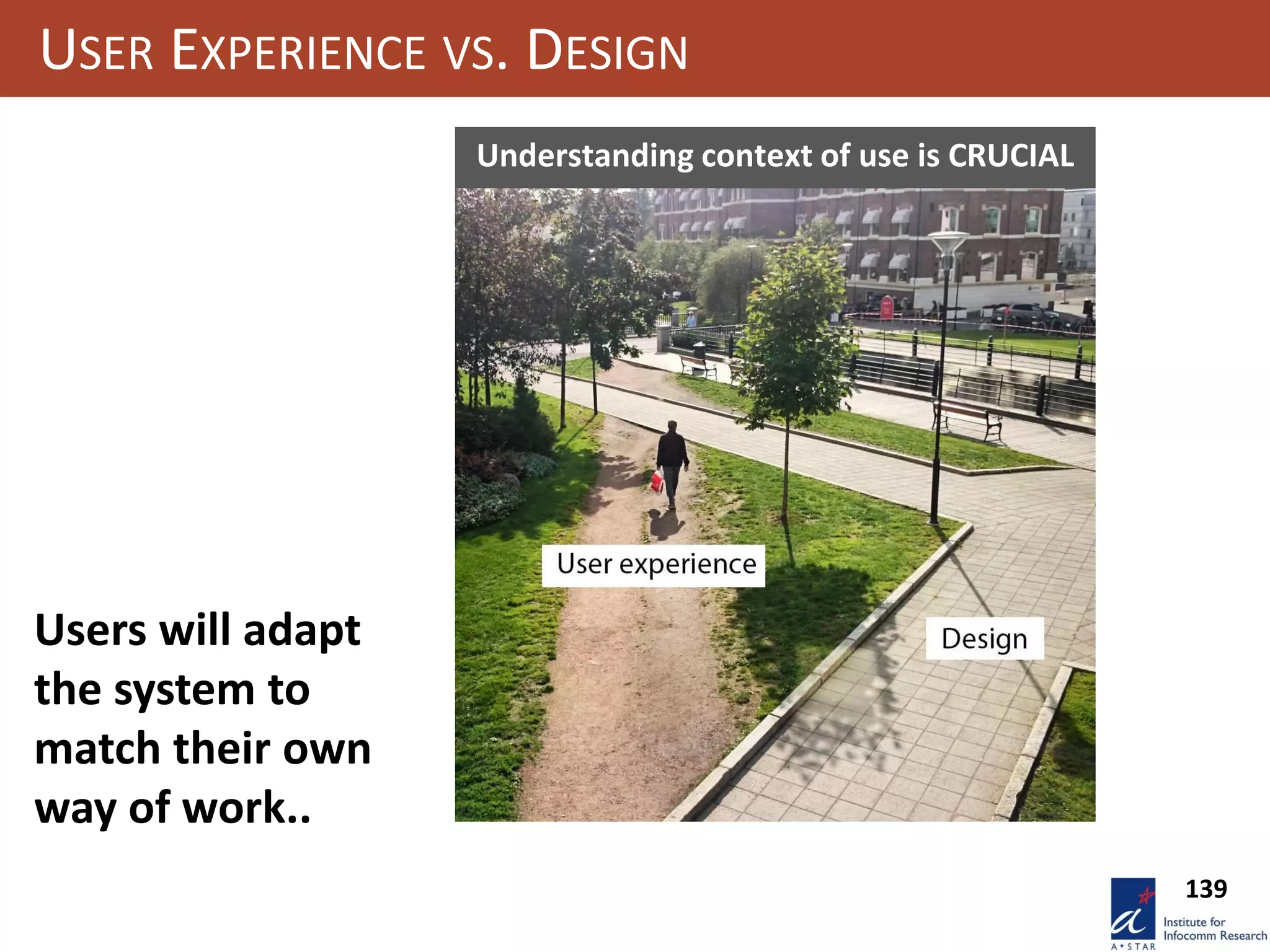 USER EXPERIENCE VS. DESIGN

Understanding context of use is CRUCIAL

User experience

Design

Users will adapt the system to match their own way of work..

139

A*STAR

Institute for Infocomm Research